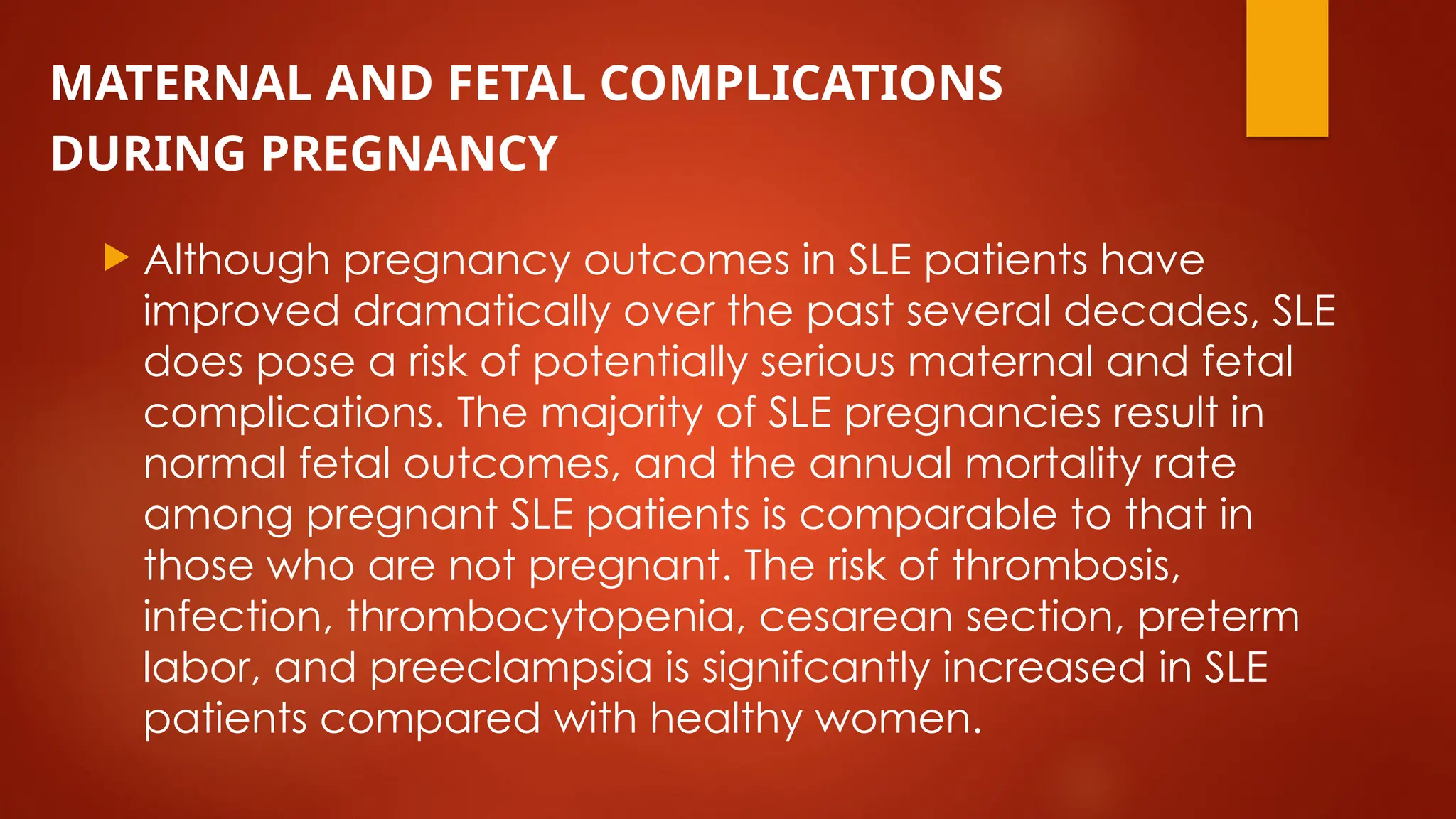 MATERNAL AND FETAL COMPLICATIONS DURING PREGNANCY

Although pregnancy outcomes in SLE patients have improved dramatically over the past several decades, SLE does pose a risk of potentially serious maternal and fetal complications. The majority of SLE pregnancies result in normal fetal outcomes, and the annual mortality rate among pregnant SLE patients is comparable to that in those who are not pregnant. The risk of thrombosis, infection, thrombocytopenia, cesarean section, preterm labor, and preeclampsia is signifcantly increased in SLE patients compared with healthy women.